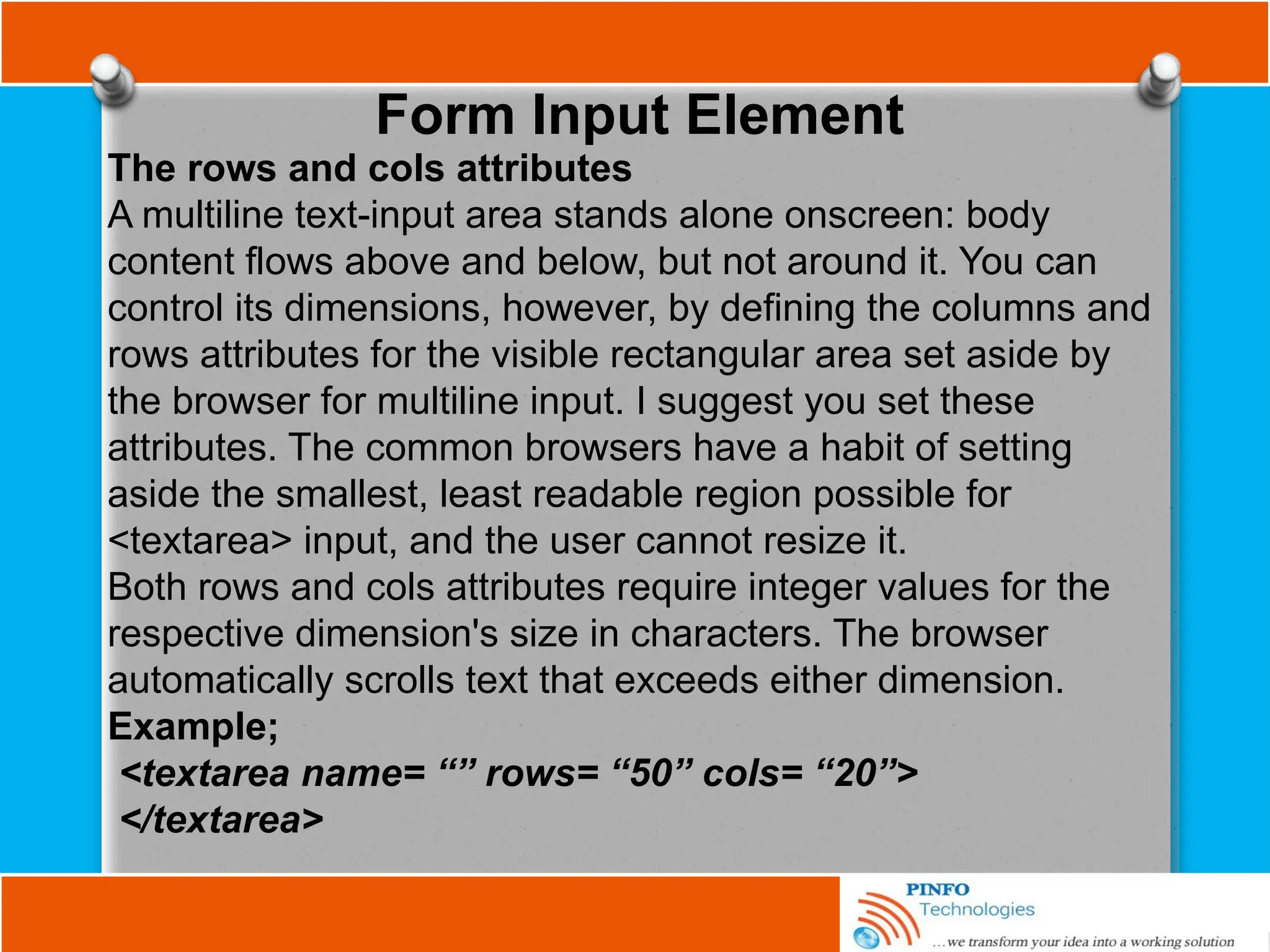 Form Input Element

The rows and cols attributes

A multiline text-input area stands alone onscreen: body content flows above and below, but not around it. You can control its dimensions, however, by defining the columns and rows attributes for the visible rectangular area set aside by the browser for multiline input. I suggest you set these attributes. The common browsers have a habit of setting aside the smallest, least readable region possible for <textarea> input, and the user cannot resize it.

Both rows and cols attributes require integer values for the respective dimension's size in characters. The browser automatically scrolls text that exceeds either dimension.

Example;

<textarea name= “” rows= “50” cols= “20”>
</textarea>

PINFO
Technologies
…we transform your idea into a working solution